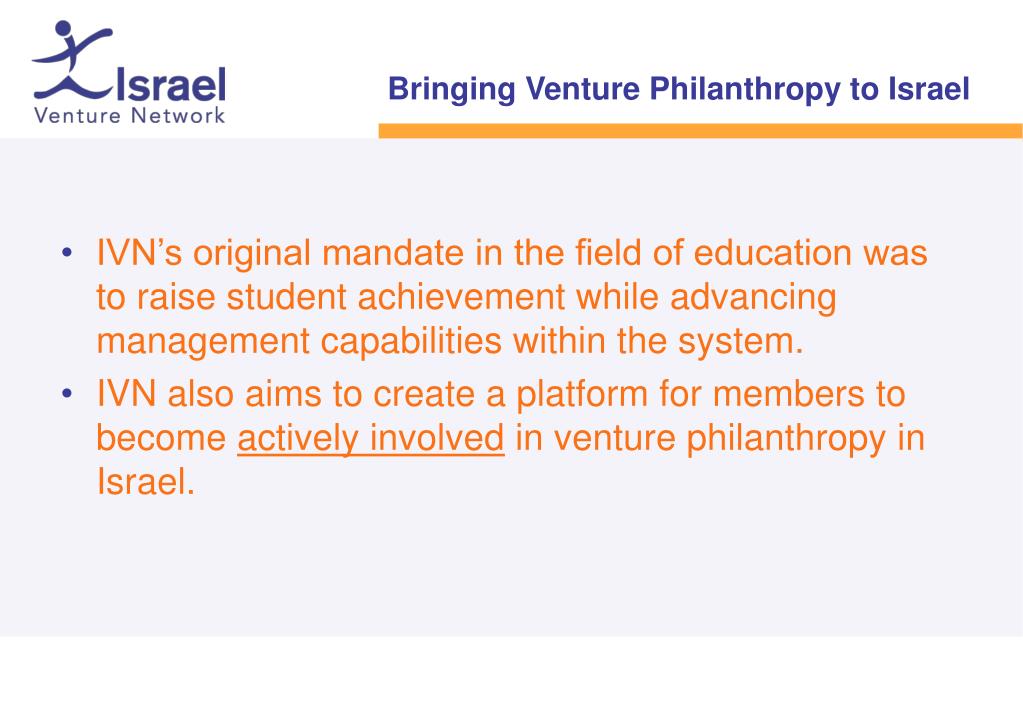 Israel
Venture Network

Bringing Venture Philanthropy to Israel

• IVN's original mandate in the field of education was to raise student achievement while advancing management capabilities within the system.
• IVN also aims to create a platform for members to become actively involved in venture philanthropy in Israel.